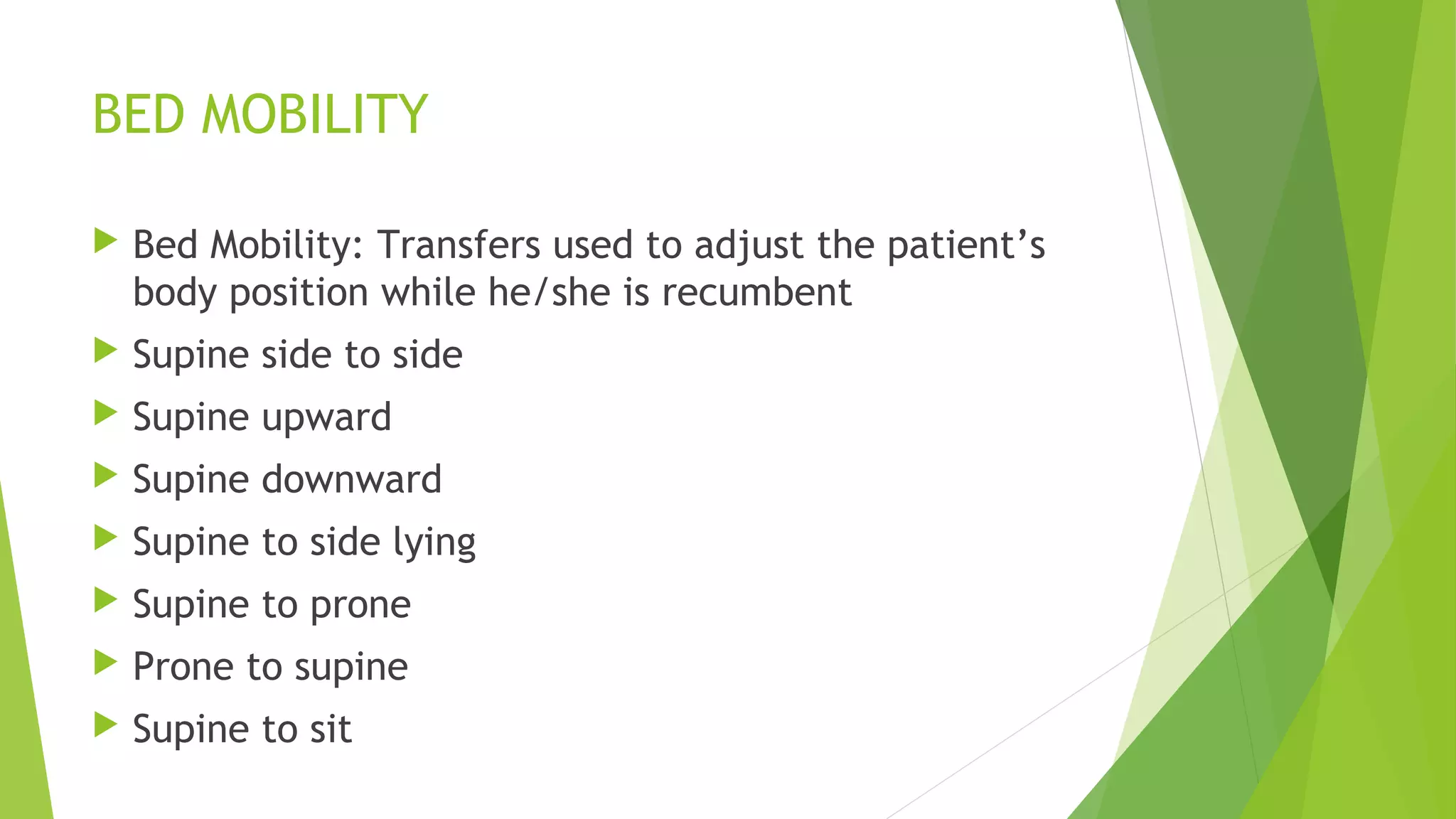 BED MOBILITY

Bed Mobility: Transfers used to adjust the patient’s body position while he/she is recumbent

Supine side to side

Supine upward

Supine downward

Supine to side lying

Supine to prone

Prone to supine

Supine to sit